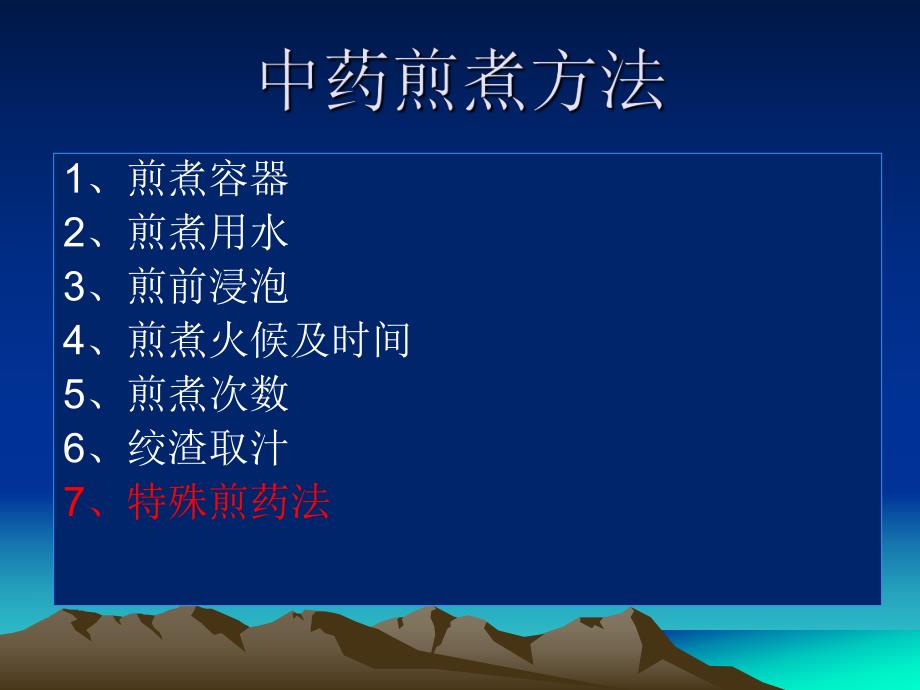 中药煎煮方法

1、煎煮容器
2、煎煮用水
3、煎前浸泡
4、煎煮火候及时间
5、煎煮次数
6、绞渣取汁
7、特殊煎药法